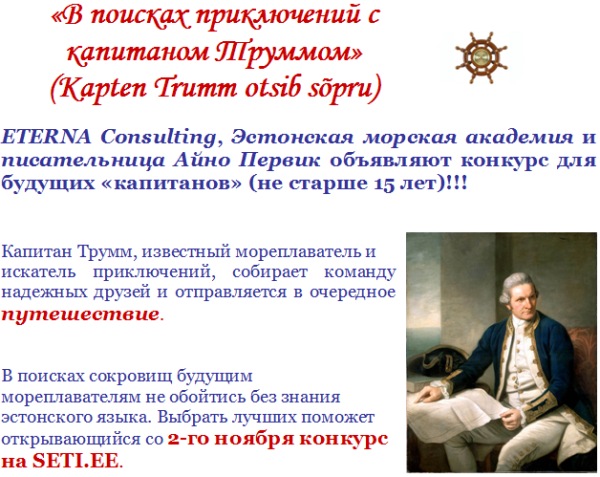 «В поисках приключений с капитаном Труммом» (Kapten Trumm otsib sõpru)

ETERNA Consulting, Эстонская морская академия и писательница Айно Первик объявляют конкурс для будущих «капитанов» (не старше 15 лет)!!!

Капитан Трумм, известный мореплаватель и искатель приключений, собирает команду надежных друзей и отправляется в очередное путешествие.

В поисках сокровищ будущим мореплавателям не обойтись без знания эстонского языка. Выбрать лучших поможет открывающийся со 2-го ноября конкурс на SETI.EE.